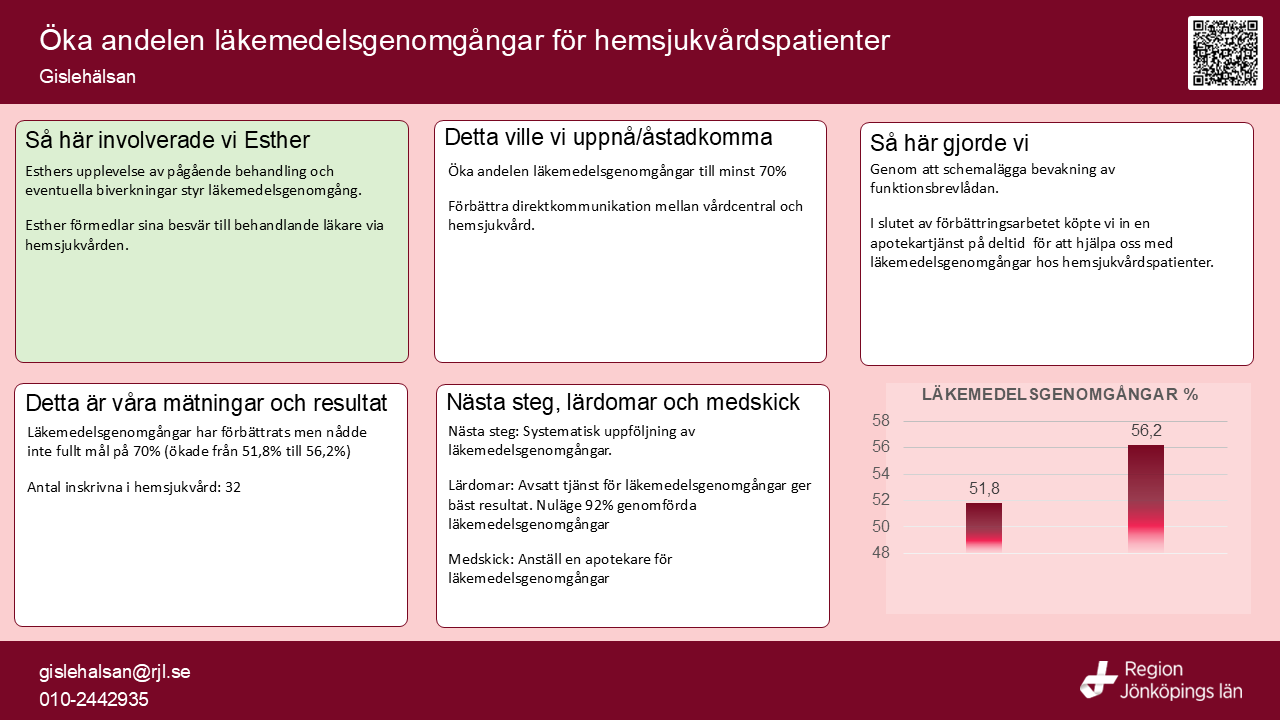 Öka andelen läkemedelsgenomgångar för hemsjukvårdspatienter

Gislehälsan

Så här involverade vi Esther

Esthers upplevelse av pågående behandling och eventuella biverkningar styr läkemedelsgenomgång.

Esther förmedlar sina besvär till behandlande läkare via hemsjukvården.

Detta ville vi uppnå/åstadkomma

Öka andelen läkemedelsgenomgångar till minst 70%

Förbättra direktkommunikation mellan vårdcentral och hemsjukvård.

Så här gjorde vi

Genom att schemalägga bevakning av funktionsbrevlådan.

I slutet av förbättringsarbetet köpte vi in en apotekartjänst på deltid för att hjälpa oss med läkemedelsgenomgångar hos hemsjukvårdspatienter.

Detta är våra mätningar och resultat

Läkemedelsgenomgångar har förbättrats men nådde inte fullt mål på 70% (ökade från 51,8% till 56,2%)

Antal inskrivna i hemsjukvård: 32

Nästa steg, lärdomar och medskick

Nästa steg: Systematisk uppföljning av läkemedelsgenomgångar.

Lärdomar: Avsatt tjänst för läkemedelsgenomgångar ger bäst resultat. Nuläge 92% genomförda läkemedelsgenomgångar

Medskick: Anställ en apotekare för läkemedelsgenomgångar

LÄKEMEDELSGENOMGÅNGAR %

58
56
54
52
50
48

51,8
56,2

gislehalsan@rjl.se
010-2442935

Region Jönköpings län